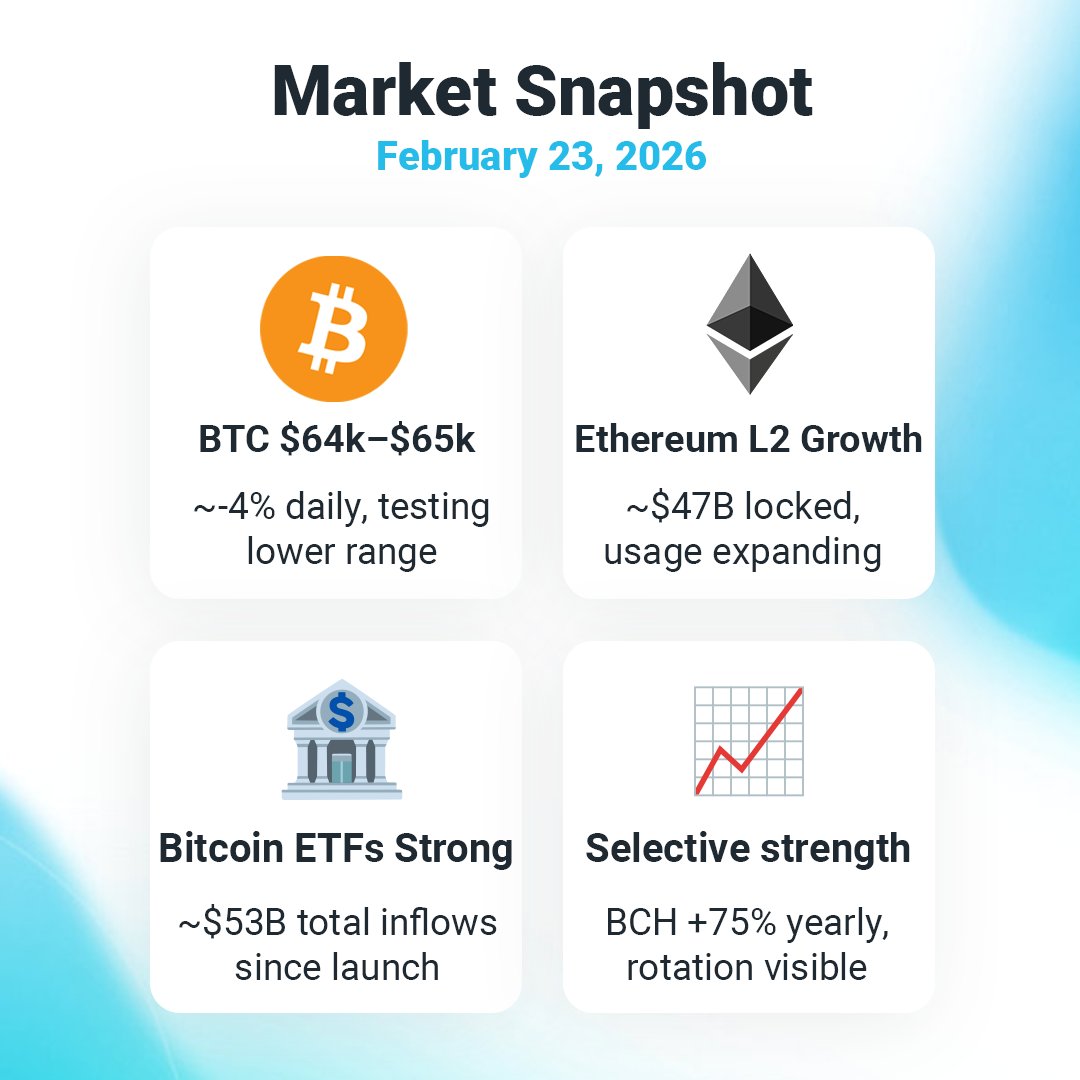 Market Snapshot
February 23, 2026

BTC \$64k–\$65k

~-4% daily, testing lower range

Ethereum L2 Growth

~\$47B locked, usage expanding

Bitcoin ETFs Strong

~\$53B total inflows since launch

Selective strength

BCH +75% yearly, rotation visible